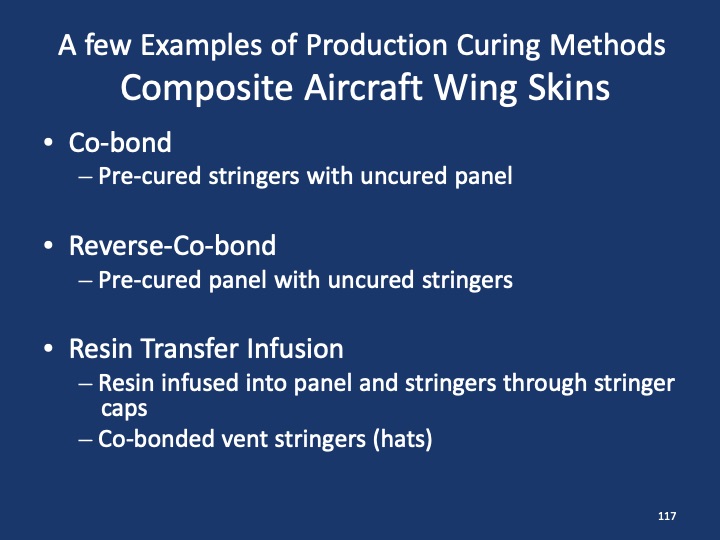 A few Examples of Production Curing Methods
Composite Aircraft Wing Skins

• Co-bond
– Pre-cured stringers with uncured panel

• Reverse-Co-bond
– Pre-cured panel with uncured stringers

• Resin Transfer Infusion
– Resin infused into panel and stringers through stringer caps
– Co-bonded vent stringers (hats)

117